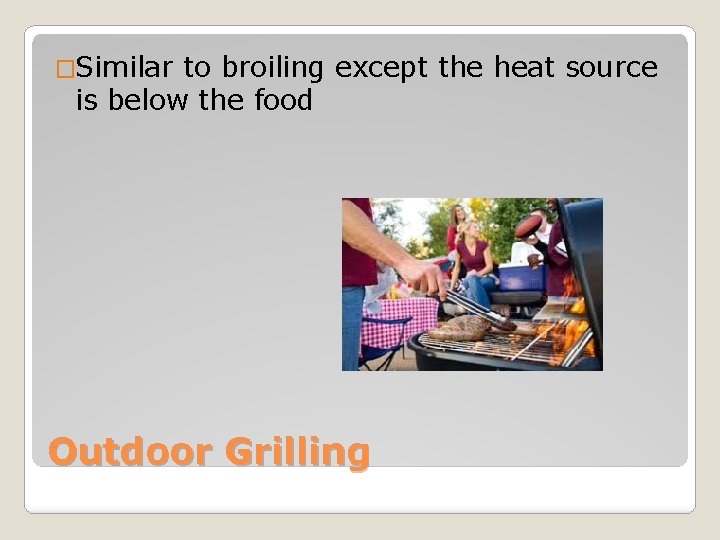 □Similar to broiling except the heat source is below the food

Outdoor Grilling